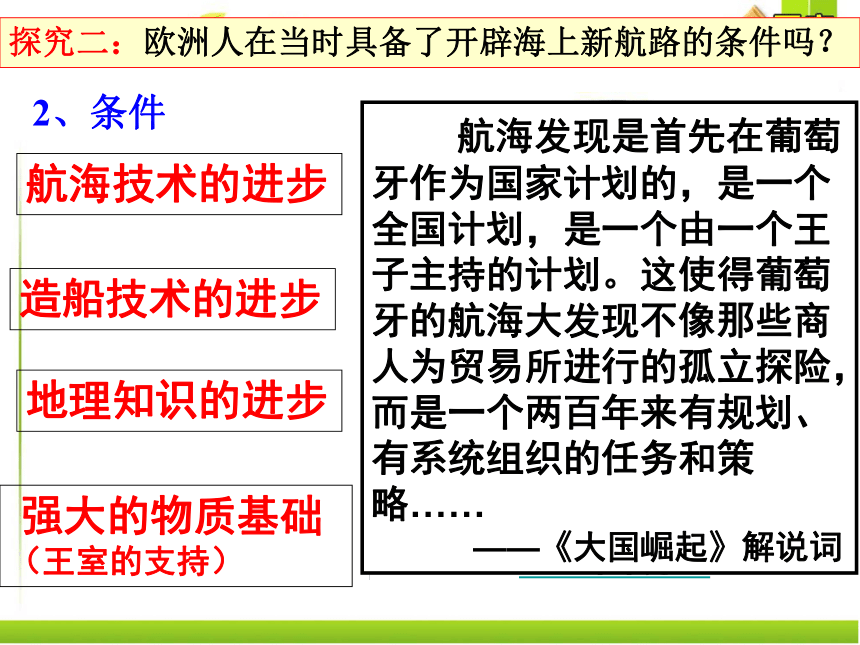 探究二：欧洲人在当时具备了开辟海上新航路的条件吗？

2、条件

航海技术的进步

造船技术的进步

地理知识的进步

强大的物质基础
（王室的支持）

航海发现是首先在葡萄牙作为国家计划的，是一个全国计划，是一个由一个王子主持的计划。这使得葡萄牙的航海大发现不像那些商人为贸易所进行的孤立探险，而是一个两百年来有规划、有系统组织的任务和策略……

——《大国崛起》解说词